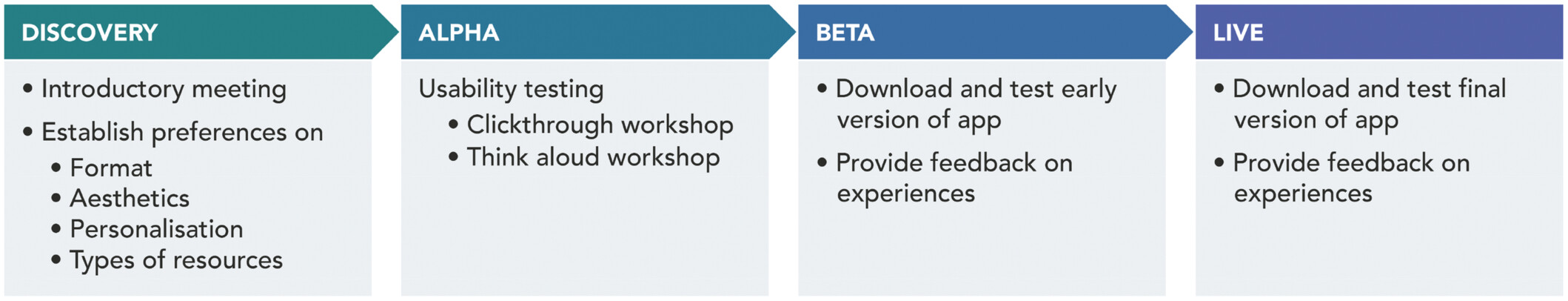 DISCOVERY

• Introductory meeting
• Establish preferences on
  • Format
  • Aesthetics
  • Personalisation
  • Types of resources

ALPHA

Usability testing
  • Clickthrough workshop
  • Think aloud workshop

BETA

• Download and test early version of app
• Provide feedback on experiences

LIVE

• Download and test final version of app
• Provide feedback on experiences